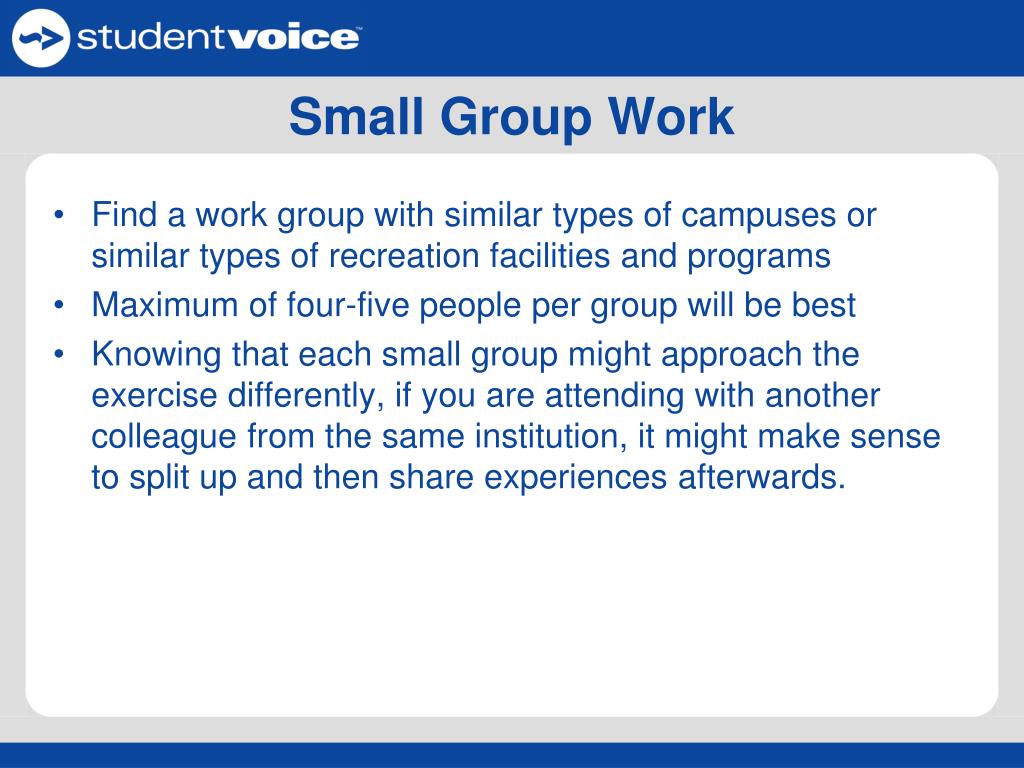 studentvoice

Small Group Work

• Find a work group with similar types of campuses or similar types of recreation facilities and programs
• Maximum of four-five people per group will be best
• Knowing that each small group might approach the exercise differently, if you are attending with another colleague from the same institution, it might make sense to split up and then share experiences afterwards.